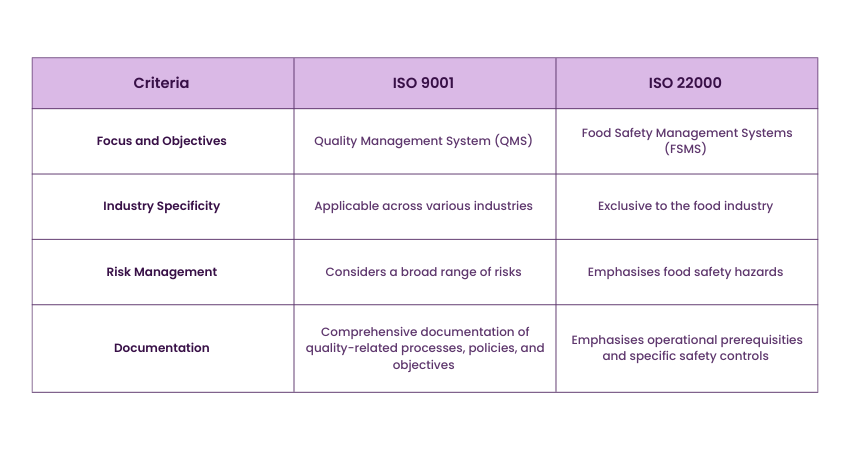 | Criteria | ISO 9001 | ISO 22000 |
|---|---|---|
| Focus and Objectives | Quality Management System (QMS) | Food Safety Management Systems (FSMS) |
| Industry Specificity | Applicable across various industries | Exclusive to the food industry |
| Risk Management | Considers a broad range of risks | Emphasises food safety hazards |
| Documentation | Comprehensive documentation of quality-related processes, policies, and objectives | Emphasises operational prerequisities and specific safety controls |